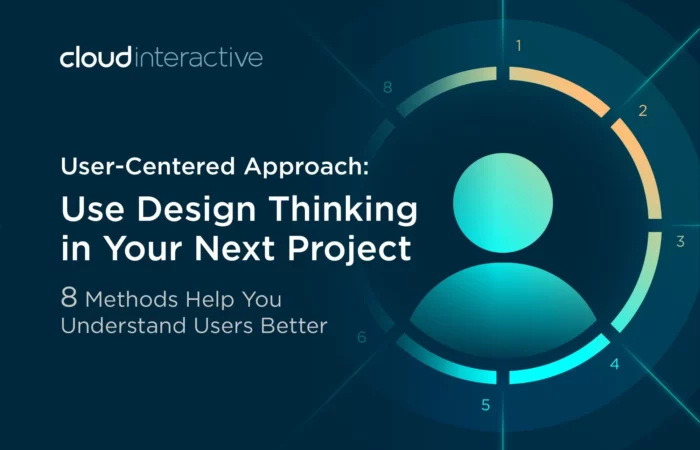 cloudinteractive

User-Centered Approach:
Use Design Thinking in Your Next Project

8 Methods Help You Understand Users Better

1
2
3
4
5
6
8